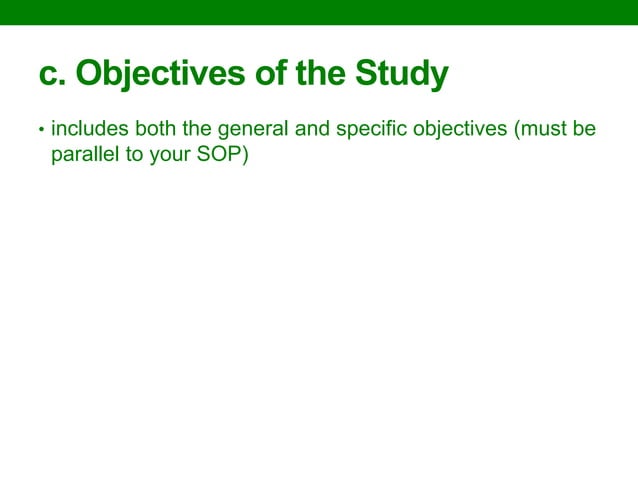 c. Objectives of the Study

• includes both the general and specific objectives (must be parallel to your SOP)